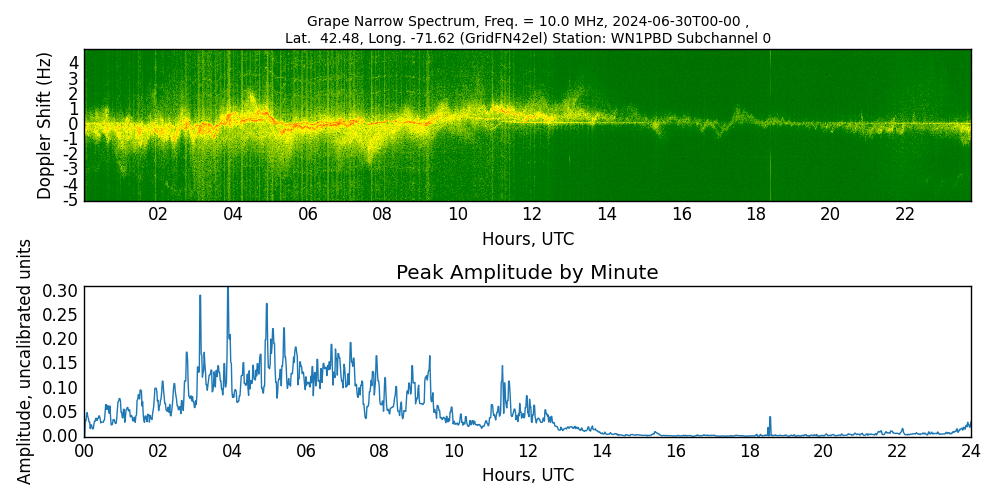 Grape Narrow Spectrum, Freq. = 10.0 MHz, 2024-06-30T00-00 ,
Lat. 42.48, Long. -71.62 (GridFN42el) Station: WN1PBD Subchannel 0

Doppler Shift (Hz)
4
3
2
1
0
-1
-2
-3
-4
-5

02 04 06 08 10 12 14 16 18 20 22
Hours, UTC

Peak Amplitude by Minute

Amplitude, uncalibrated units
0.30
0.25
0.20
0.15
0.10
0.05
0.00

00 02 04 06 08 10 12 14 16 18 20 22 24
Hours, UTC